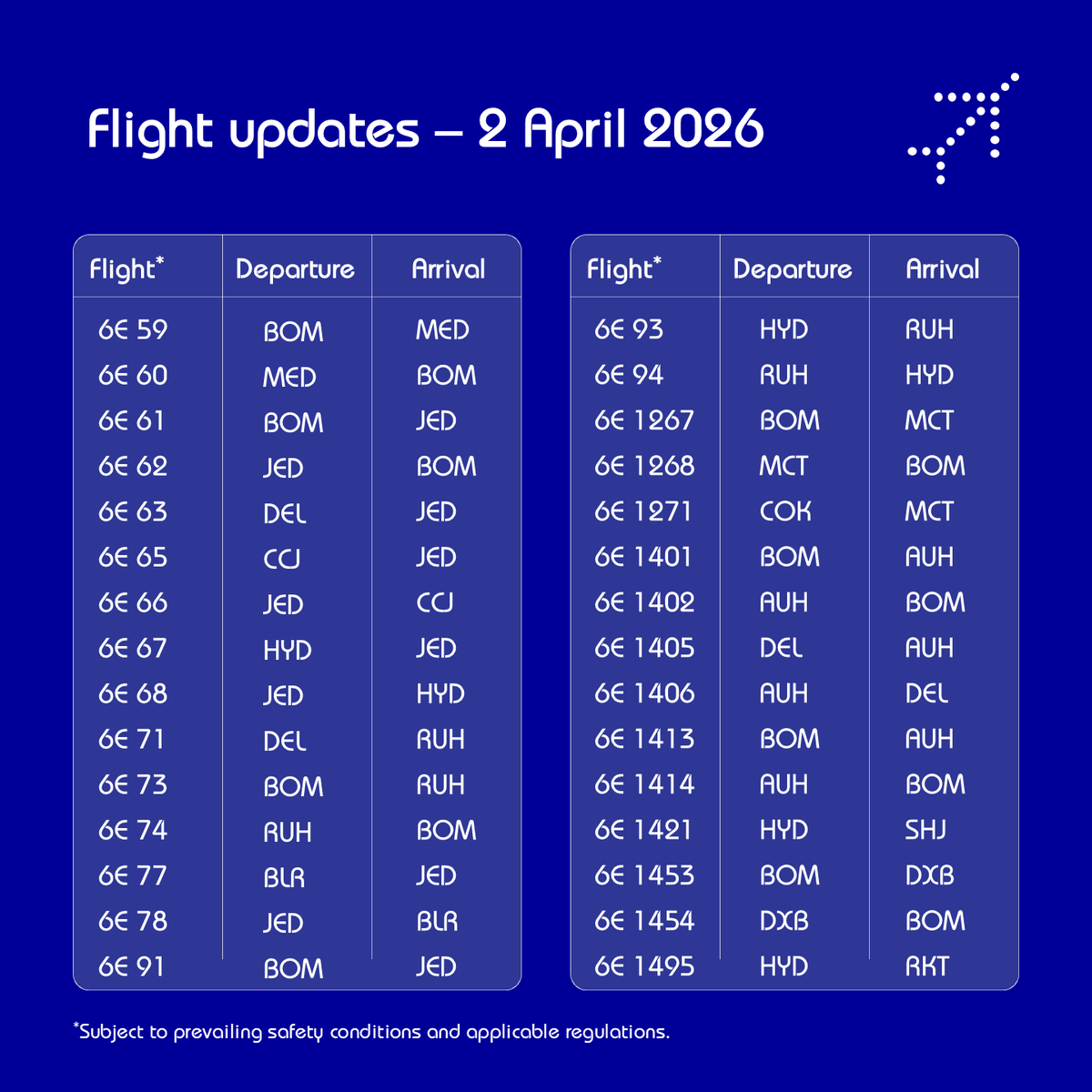 Flight updates – 2 April 2026

| Flight$^{*}$ | Departure | Arrival |
|---|---|---|
| 6E 59 | BOM | MED |
| 6E 60 | MED | BOM |
| 6E 61 | BOM | JED |
| 6E 62 | JED | BOM |
| 6E 63 | DEL | JED |
| 6E 65 | CCJ | JED |
| 6E 66 | JED | CCJ |
| 6E 67 | HYD | JED |
| 6E 68 | JED | HYD |
| 6E 71 | DEL | RUH |
| 6E 73 | BOM | RUH |
| 6E 74 | RUH | BOM |
| 6E 77 | BLR | JED |
| 6E 78 | JED | BLR |
| 6E 91 | BOM | JED |

| Flight$^{*}$ | Departure | Arrival |
|---|---|---|
| 6E 93 | HYD | RUH |
| 6E 94 | RUH | HYD |
| 6E 1267 | BOM | MCT |
| 6E 1268 | MCT | BOM |
| 6E 1271 | COK | MCT |
| 6E 1401 | BOM | AUH |
| 6E 1402 | AUH | BOM |
| 6E 1405 | DEL | AUH |
| 6E 1406 | AUH | DEL |
| 6E 1413 | BOM | AUH |
| 6E 1414 | AUH | BOM |
| 6E 1421 | HYD | SHJ |
| 6E 1453 | BOM | DXB |
| 6E 1454 | DXB | BOM |
| 6E 1495 | HYD | RKT |

$^{*}$Subject to prevailing safety conditions and applicable regulations.